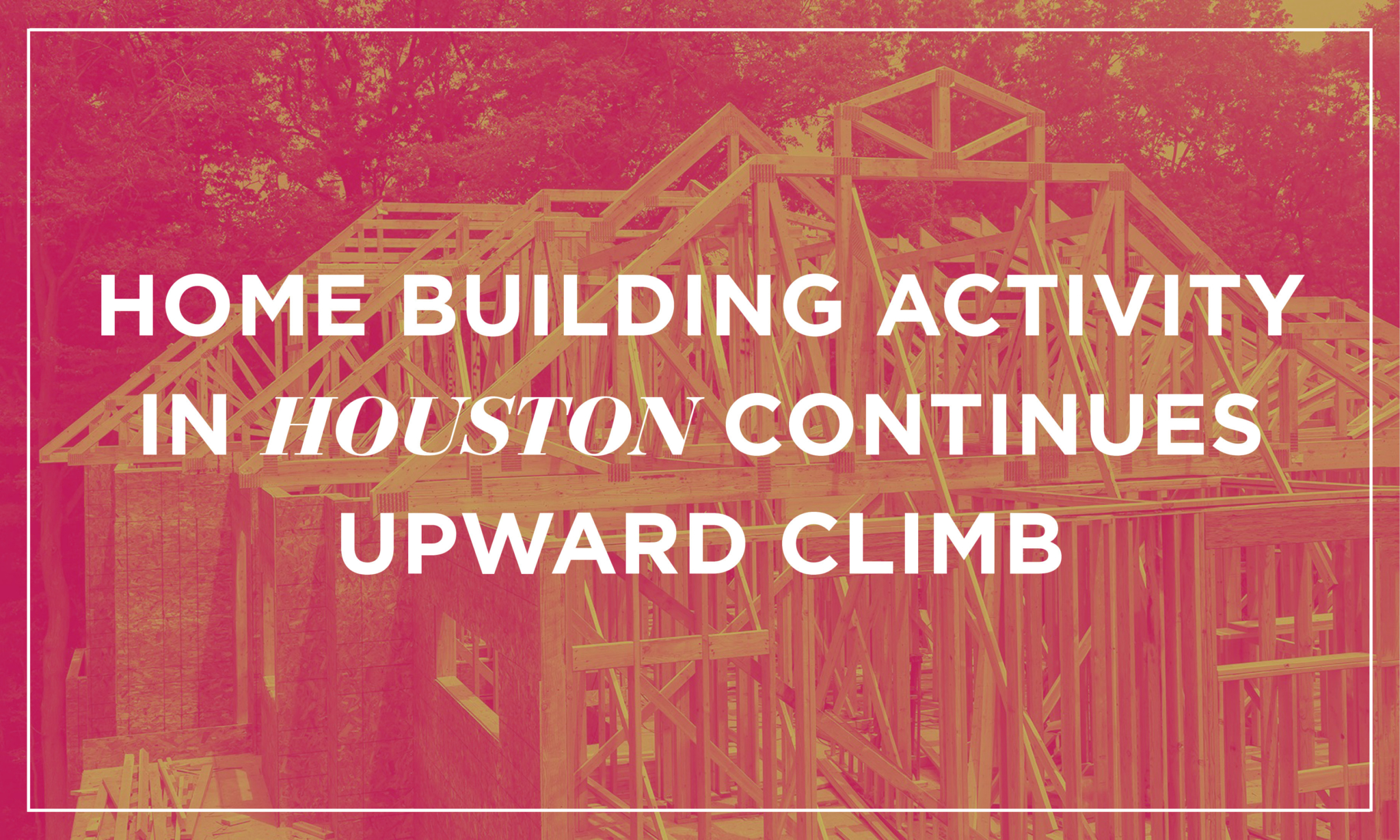 HOME BUILDING ACTIVITY IN HOUSTON CONTINUES UPWARD CLIMB